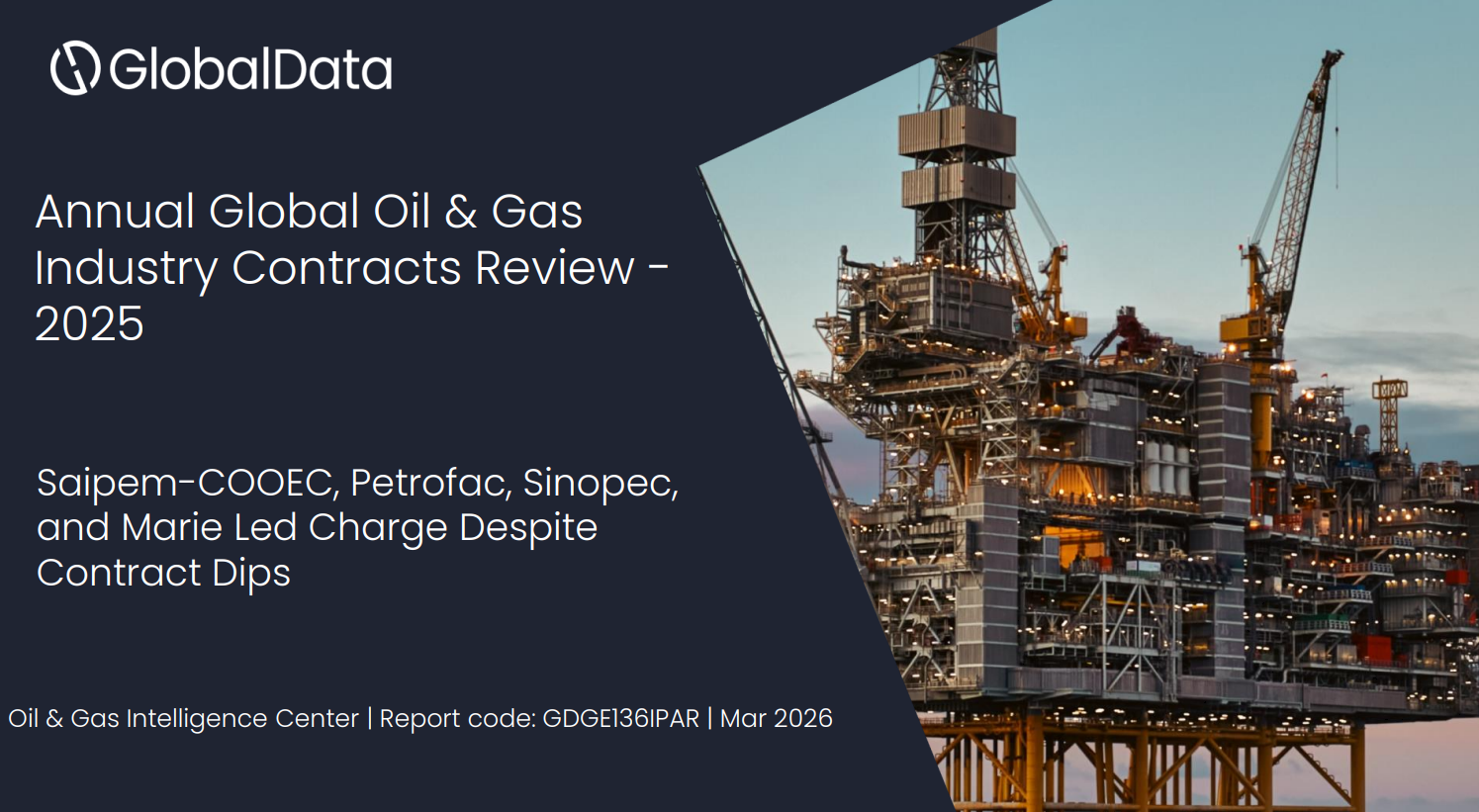 GlobalData

Annual Global Oil & Gas Industry Contracts Review - 2025

Saipem-COOEC, Petrofac, Sinopec, and Marie Led Charge Despite Contract Dips

Oil & Gas Intelligence Center | Report code: GDGE136IPAR | Mar 2026